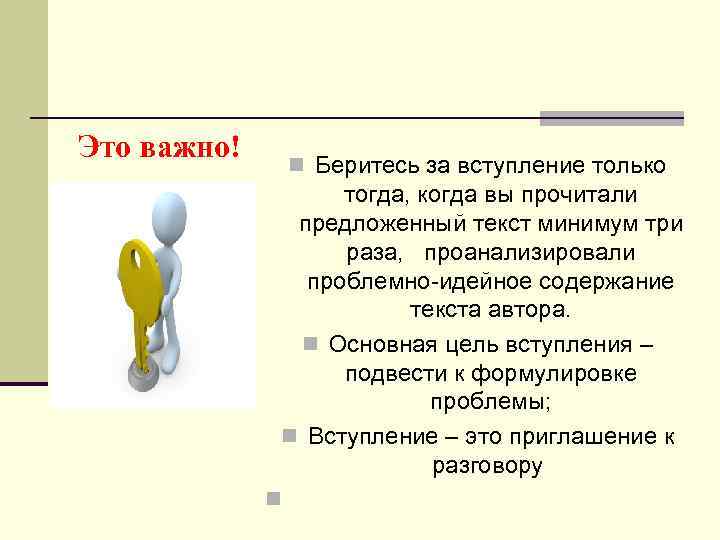 Это важно!

Беритесь за вступление только тогда, когда вы прочитали предложенный текст минимум три раза, проанализировали проблемно-идейное содержание текста автора.

Основная цель вступления – подвести к формулировке проблемы;

Вступление – это приглашение к разговору